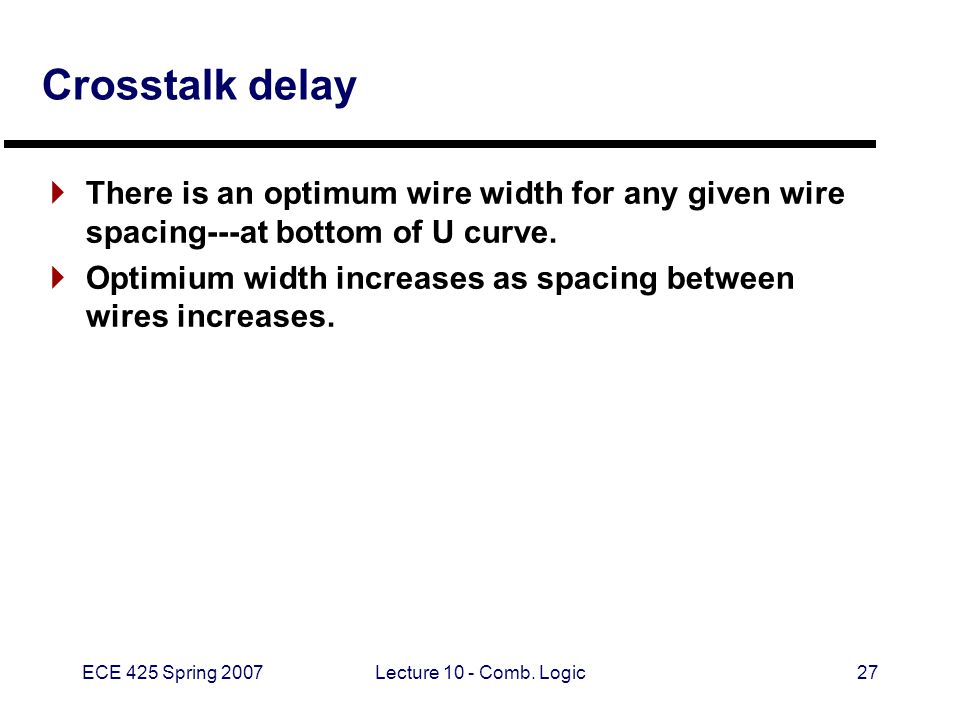 Crosstalk delay

There is an optimum wire width for any given wire spacing---at bottom of U curve.

Optimium width increases as spacing between wires increases.

ECE 425 Spring 2007

Lecture 10 - Comb. Logic

27